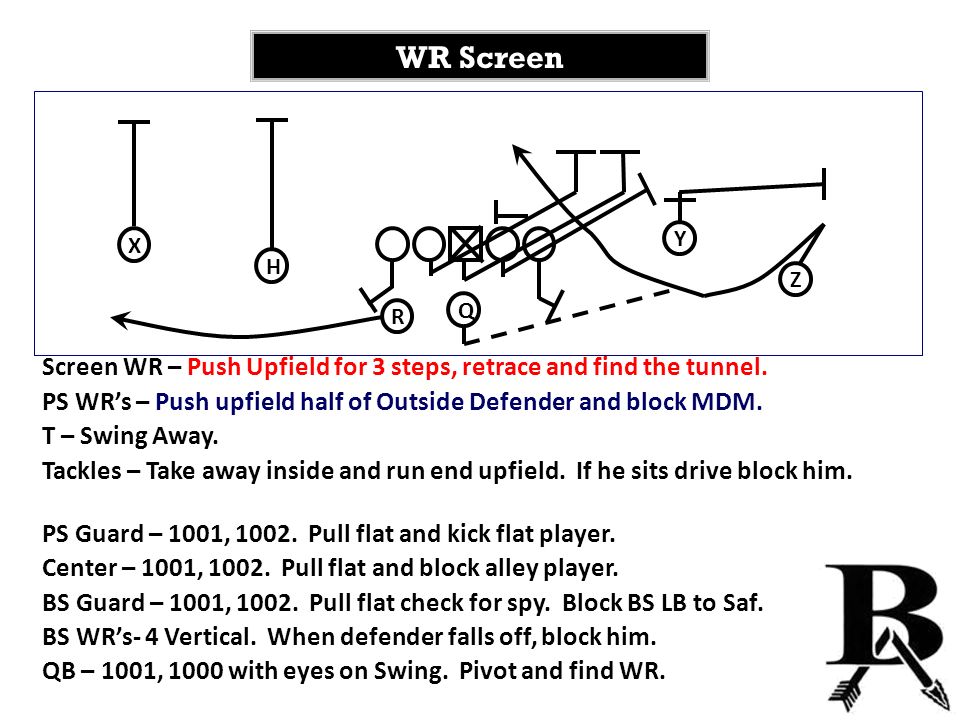 WR Screen

X H R Q Y Z

Screen WR – Push Upfield for 3 steps, retrace and find the tunnel.
PS WR's – Push upfield half of Outside Defender and block MDM.
T – Swing Away.
Tackles – Take away inside and run end upfield. If he sits drive block him.

PS Guard – 1001, 1002. Pull flat and kick flat player.
Center – 1001, 1002. Pull flat and block alley player.
BS Guard – 1001, 1002. Pull flat check for spy. Block BS LB to Saf.
BS WR's- 4 Vertical. When defender falls off, block him.
QB – 1001, 1000 with eyes on Swing. Pivot and find WR.

B